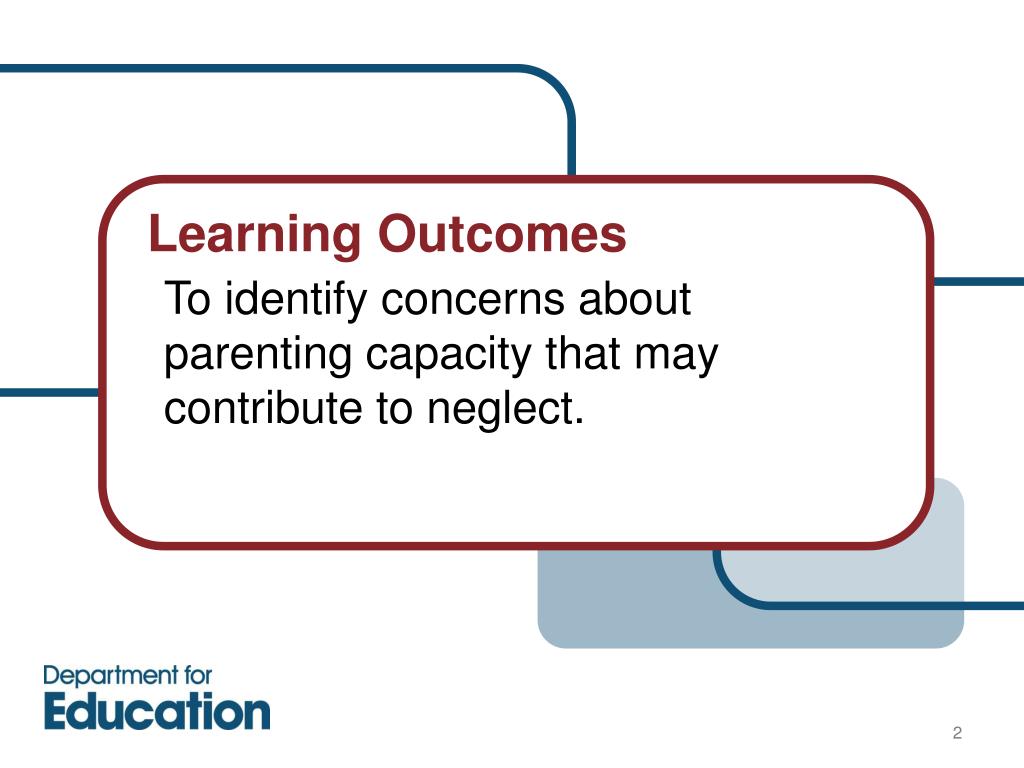 Learning Outcomes

To identify concerns about parenting capacity that may contribute to neglect.

Department for Education

2